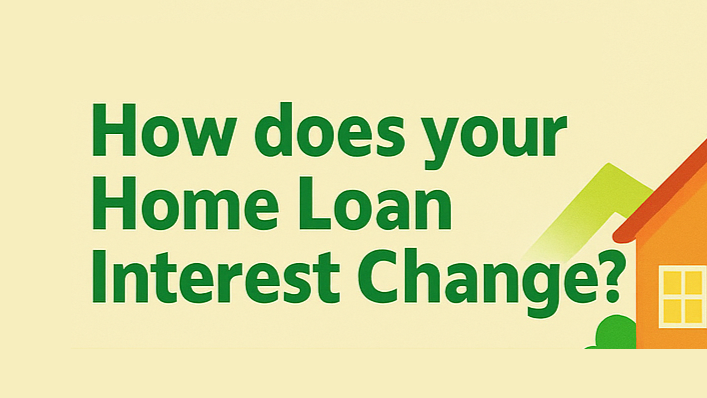 How does your Home Loan Interest Change?